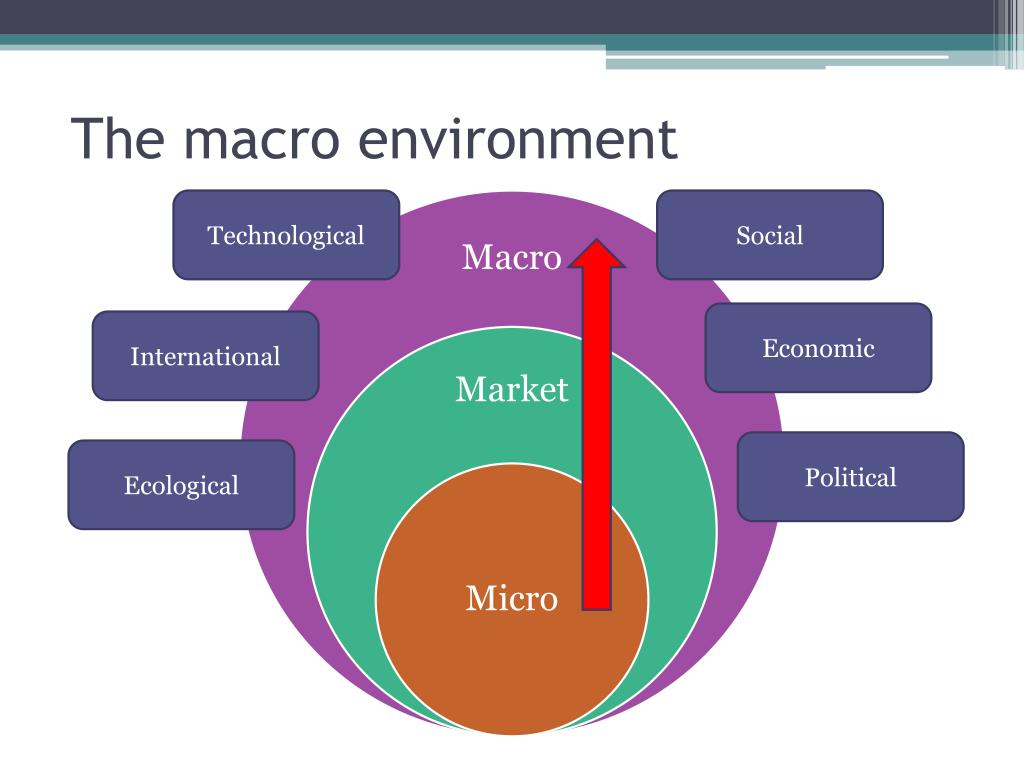 The macro environment

Technological

International

Ecological

Macro

Market

Micro

Social

Economic

Political